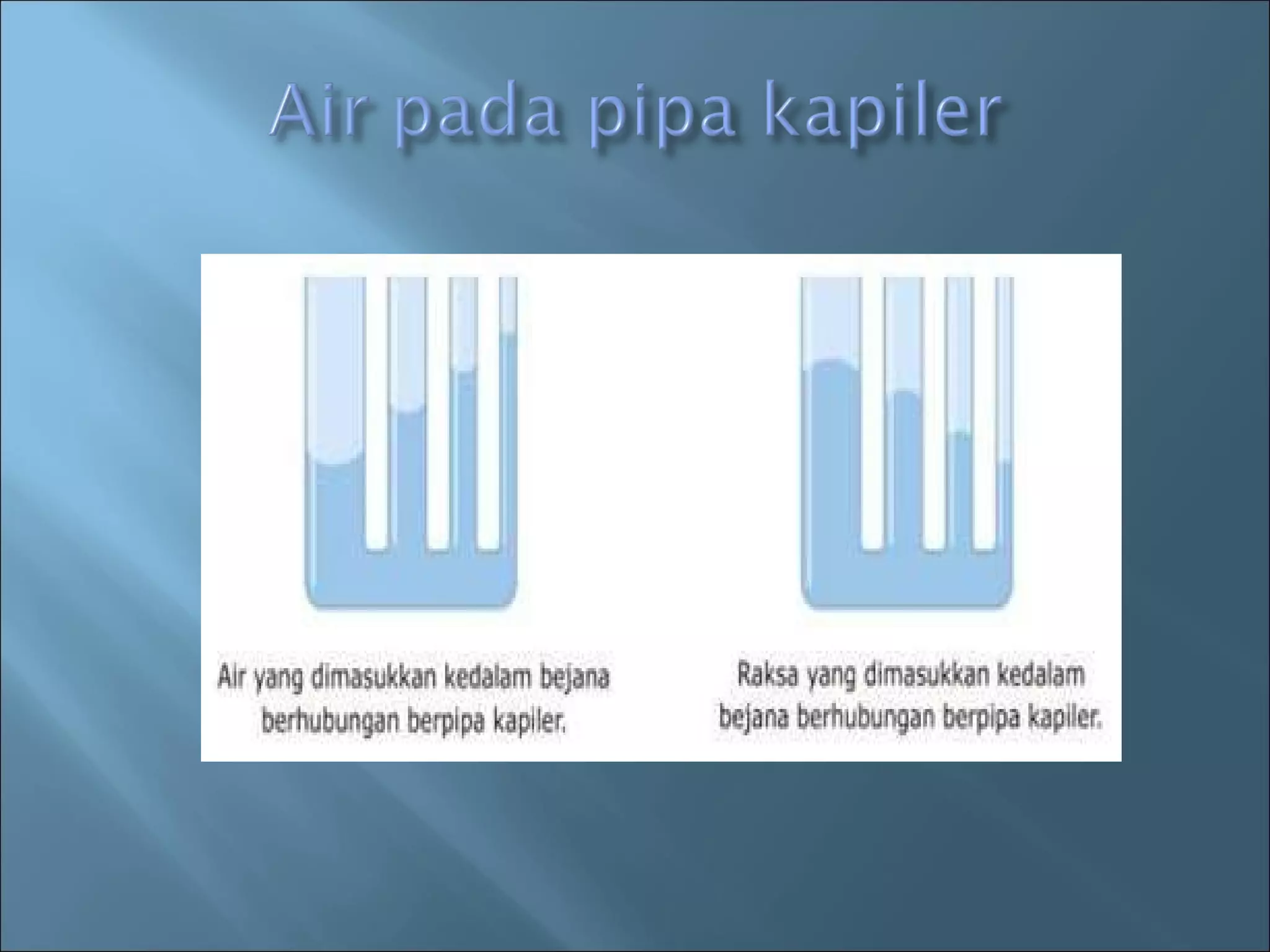 Air pada pipa kapiler

Air yang dimasukkan kedalam bejana berhubungan berpipa kapiler.

Raksa yang dimasukkan kedalam bejana berhubungan berpipa kapiler.